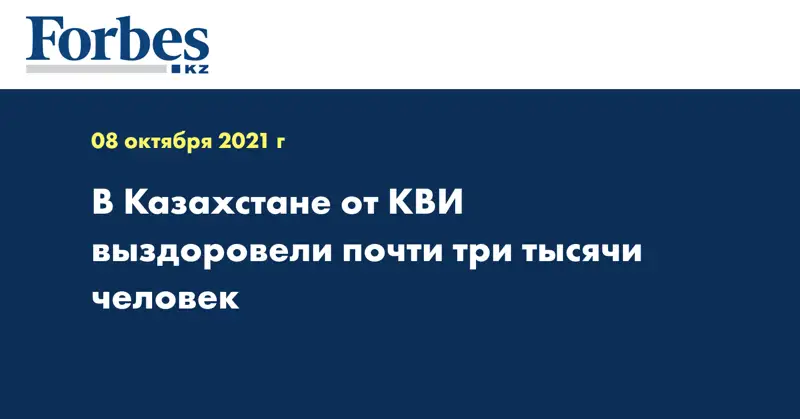 Forbes
KZ

08 октября 2021 г

В Казахстане от КВИ выздоровели почти три тысячи человек